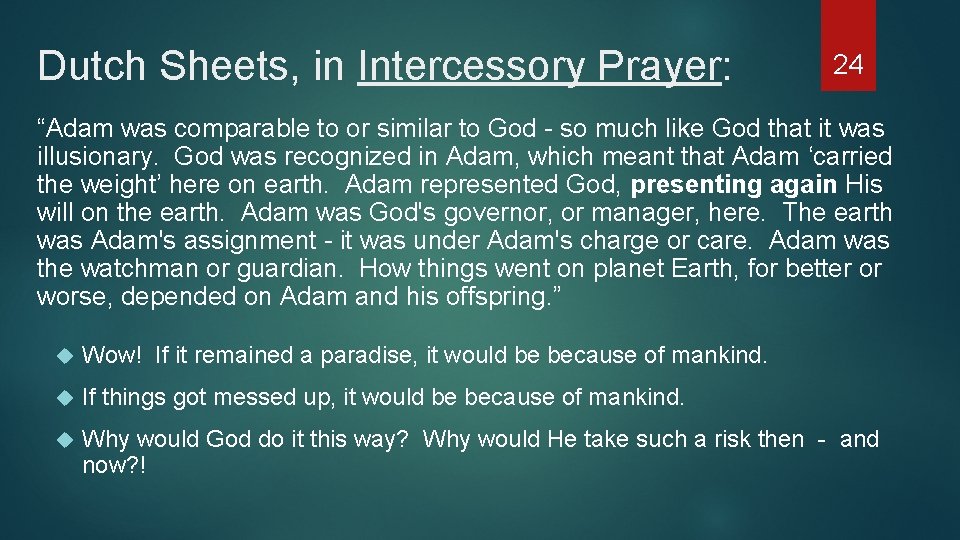 Dutch Sheets, in Intercessory Prayer:

24

“Adam was comparable to or similar to God - so much like God that it was illusionary. God was recognized in Adam, which meant that Adam ‘carried the weight’ here on earth. Adam represented God, presenting again His will on the earth. Adam was God's governor, or manager, here. The earth was Adam's assignment - it was under Adam's charge or care. Adam was the watchman or guardian. How things went on planet Earth, for better or worse, depended on Adam and his offspring.”

Wow! If it remained a paradise, it would be because of mankind.

If things got messed up, it would be because of mankind.

Why would God do it this way? Why would He take such a risk then - and now?!